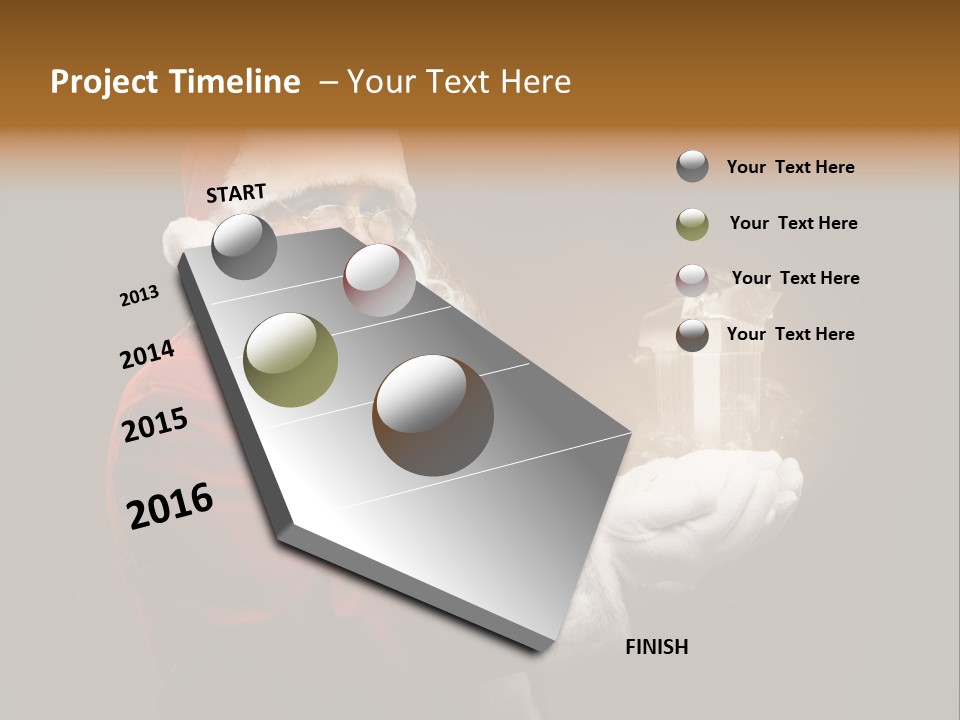 Project Timeline – Your Text Here

START

2013

2014

2015

2016

FINISH

Your Text Here

Your Text Here

Your Text Here

Your Text Here